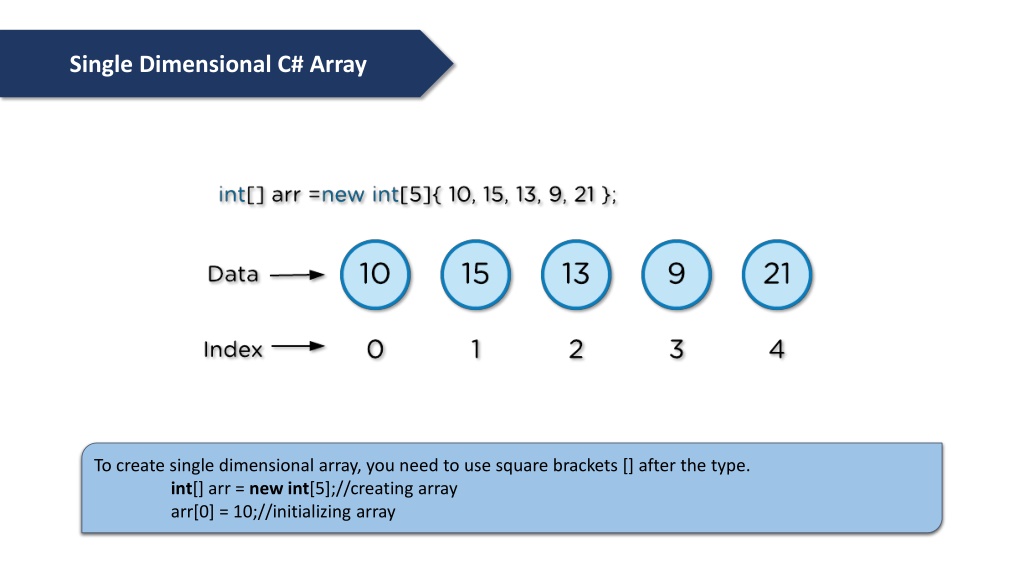 Single Dimensional C# Array

int[] arr =new int[5]{ 10, 15, 13, 9, 21 };

Data

10 15 13 9 21

Index

0 1 2 3 4

To create single dimensional array, you need to use square brackets [] after the type.
int[] arr = new int[5];//creating array
arr[0] = 10;//initializing array